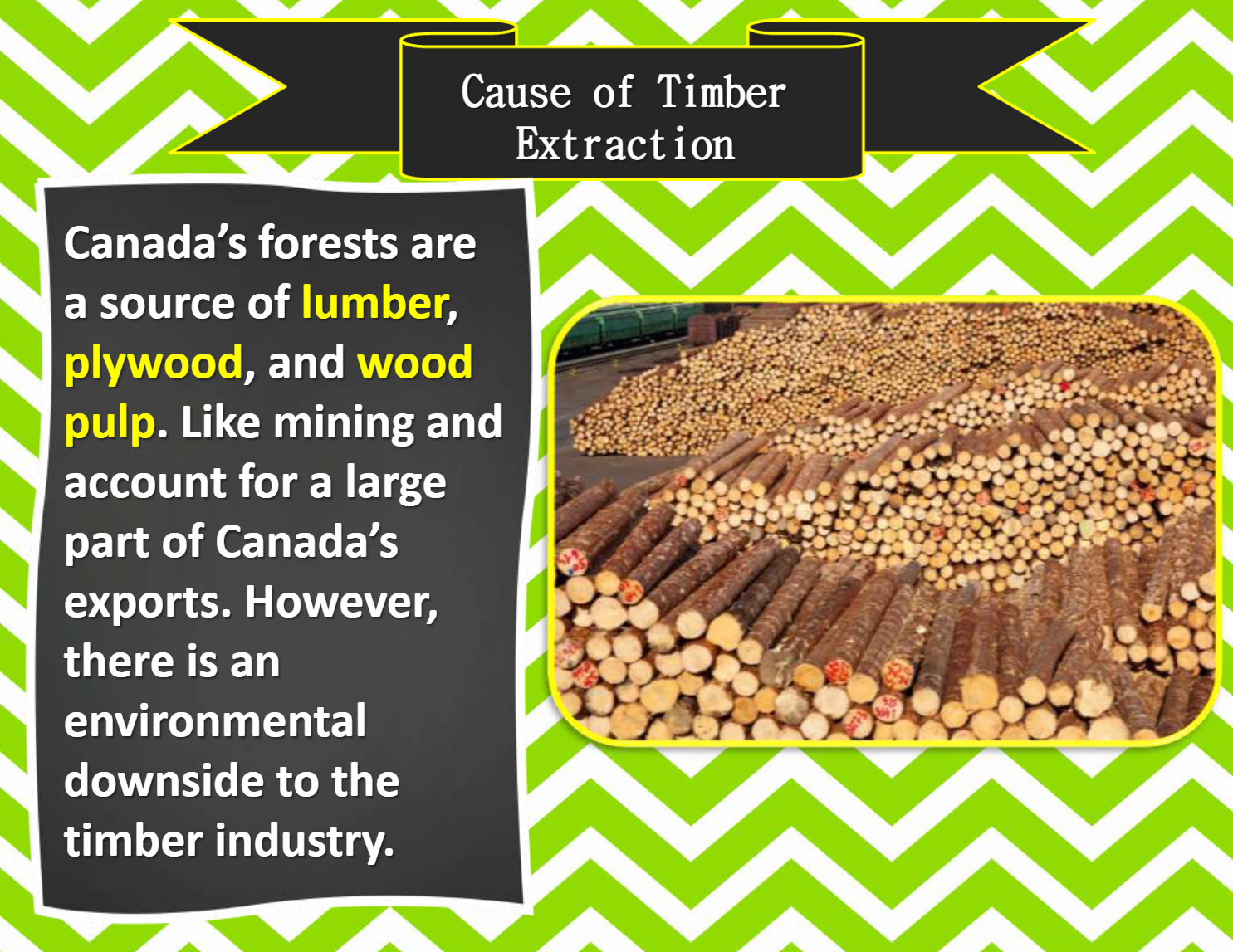 Cause of Timber Extraction

Canada's forests are a source of lumber, plywood, and wood pulp. Like mining and account for a large part of Canada's exports. However, there is an environmental downside to the timber industry.